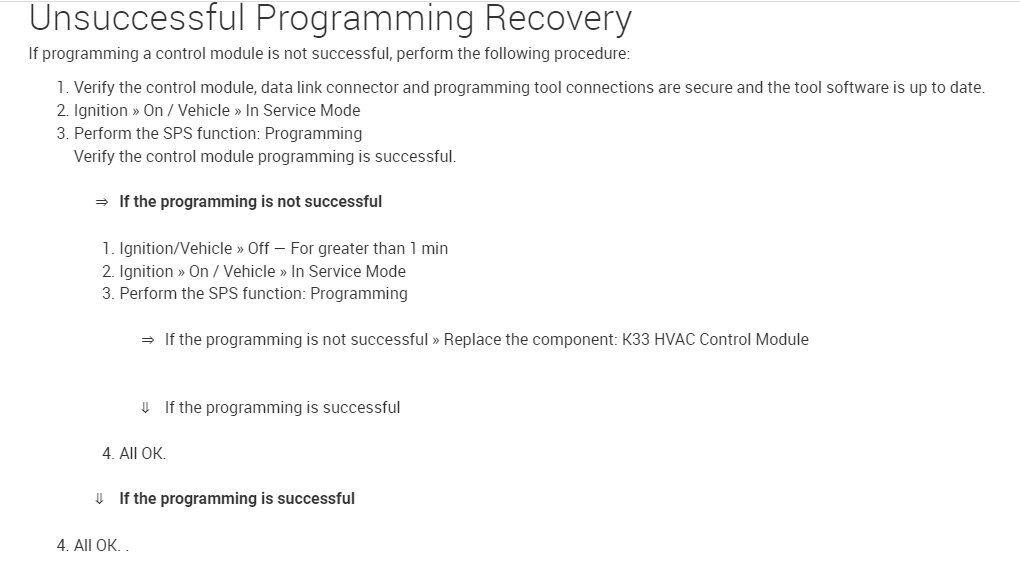 Unsuccessful Programming Recovery

If programming a control module is not successful, perform the following procedure:

1. Verify the control module, data link connector and programming tool connections are secure and the tool software is up to date.
2. Ignition » On / Vehicle » In Service Mode
3. Perform the SPS function: Programming
Verify the control module programming is successful.

⇒ If the programming is not successful

1. Ignition/Vehicle » Off — For greater than 1 min
2. Ignition » On / Vehicle » In Service Mode
3. Perform the SPS function: Programming

⇒ If the programming is not successful » Replace the component: K33 HVAC Control Module

⇓ If the programming is successful

4. All OK.

⇓ If the programming is successful

4. All OK. .